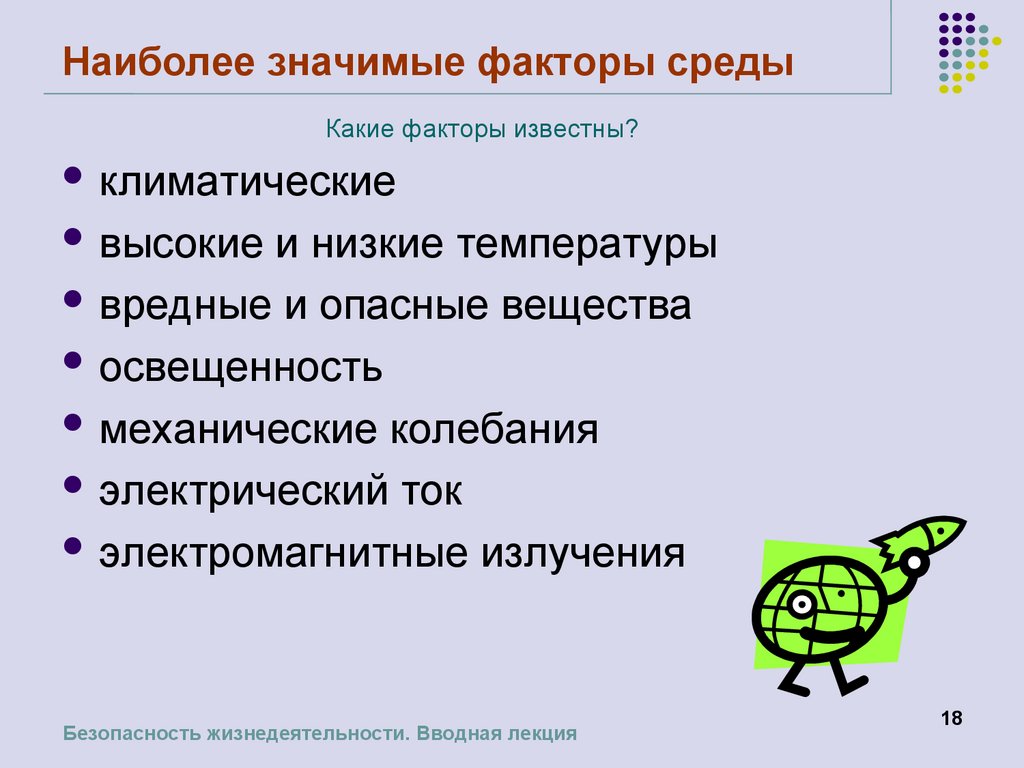 Наиболее значимые факторы среды

Какие факторы известны?

• климатические
• высокие и низкие температуры
• вредные и опасные вещества
• освещенность
• механические колебания
• электрический ток
• электромагнитные излучения

Безопасность жизнедеятельности. Вводная лекция

18